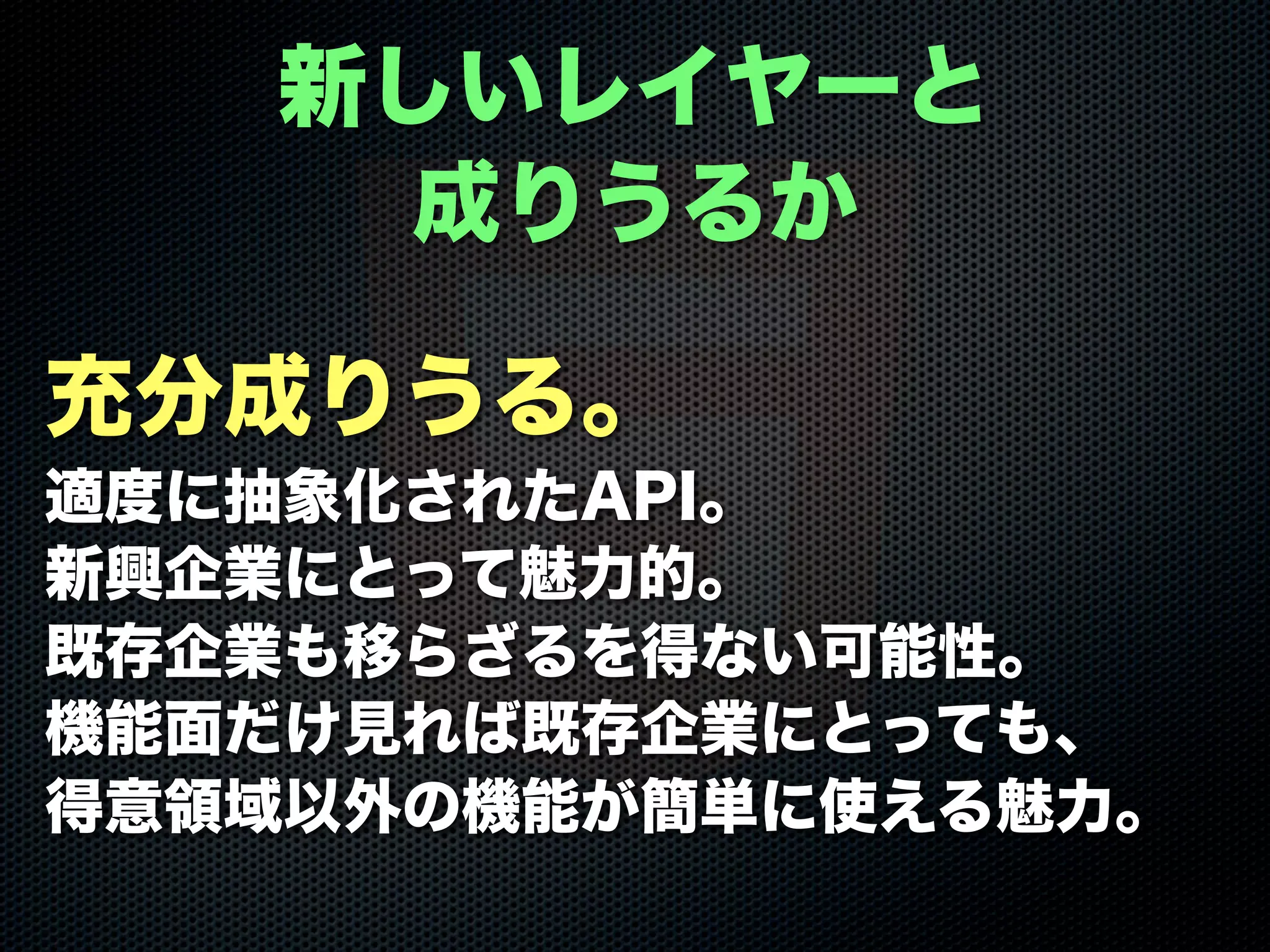 新しいレイヤーと
成りうるか

充分成りうる。

適度に抽象化されたAPI。
新興企業にとって魅力的。
既存企業も移らざるを得ない可能性。
機能面だけ見れば既存企業にとっても、
得意領域以外の機能が簡単に使える魅力。